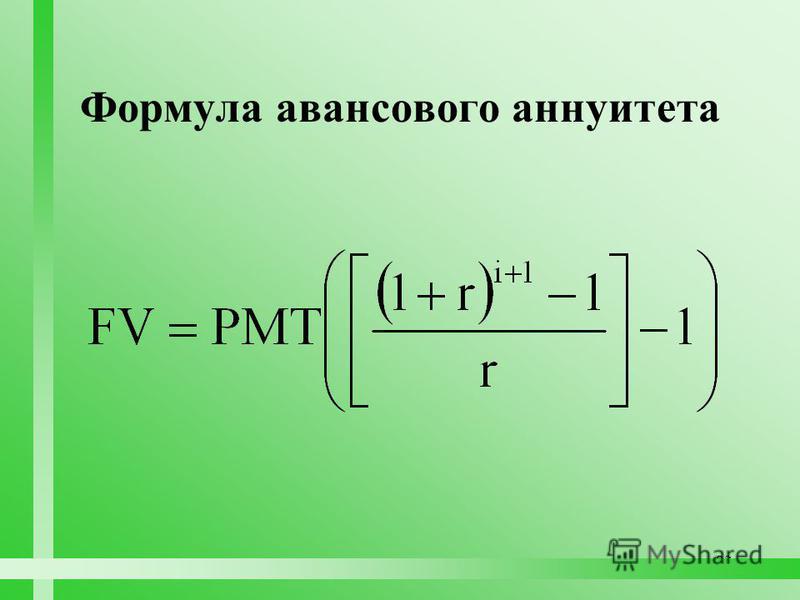 Формула авансового аннуитета

$FV = PMT\left(\left[\frac{(1+r)^{i+1}-1}{r}\right]-1\right)$

MyShared